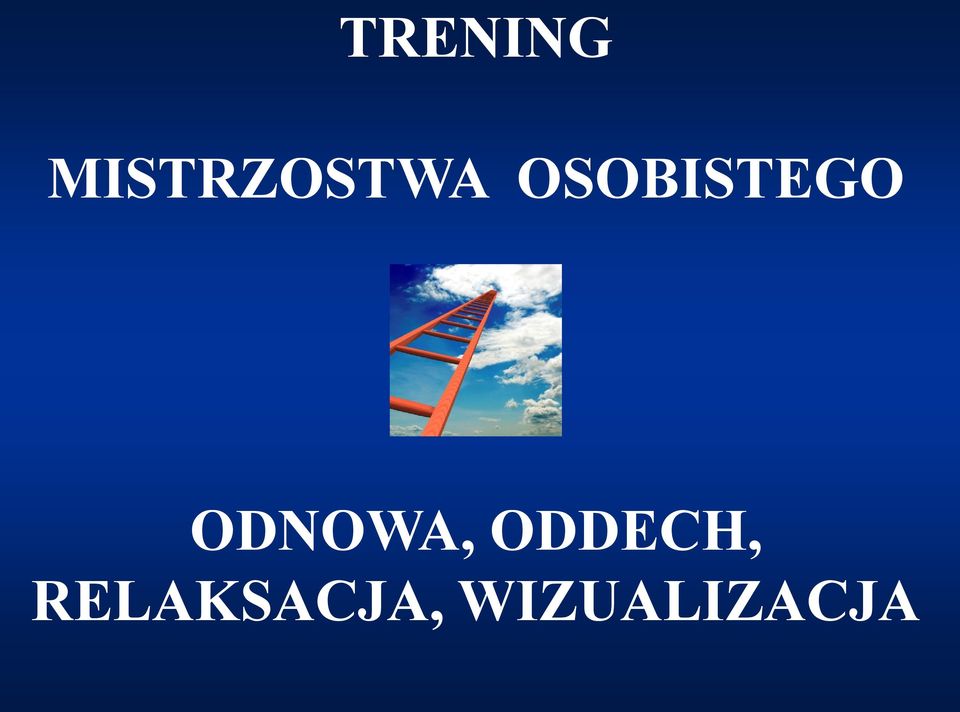 TRENING

MISTRZOSTWA OSOBISTEGO

ODNOWA, ODDECH, RELAKSACJA, WIZUALIZACJA